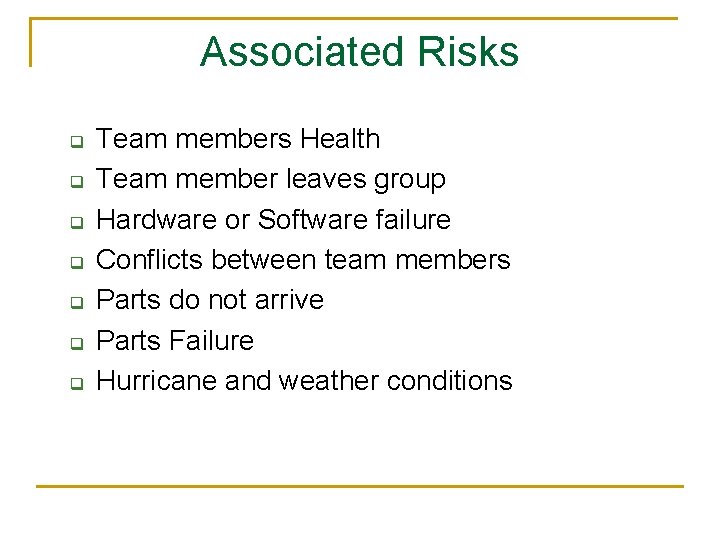 Associated Risks

- Team members Health
- Team member leaves group
- Hardware or Software failure
- Conflicts between team members
- Parts do not arrive
- Parts Failure
- Hurricane and weather conditions